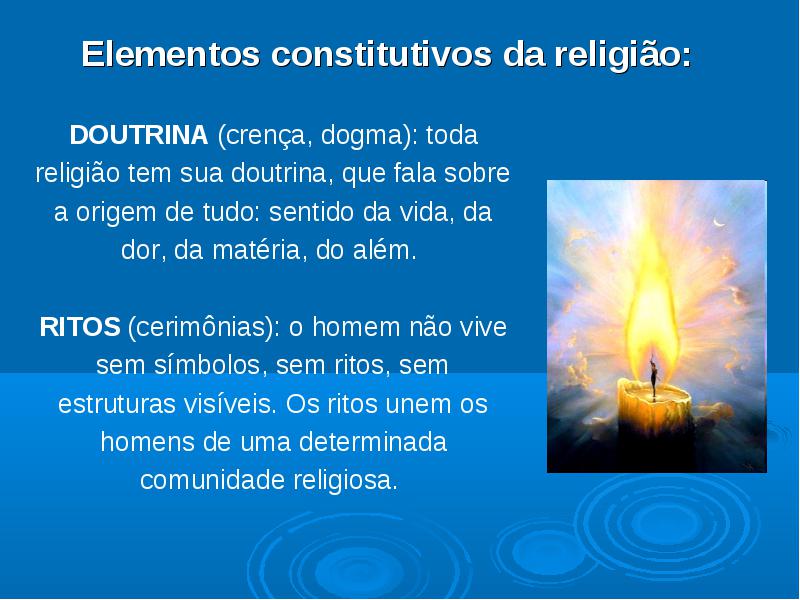 Elementos constitutivos da religião:

DOUTRINA (crença, dogma): toda religião tem sua doutrina, que fala sobre a origem de tudo: sentido da vida, da dor, da matéria, do além.

RITOS (cerimônias): o homem não vive sem símbolos, sem ritos, sem estruturas visíveis. Os ritos unem os homens de uma determinada comunidade religiosa.